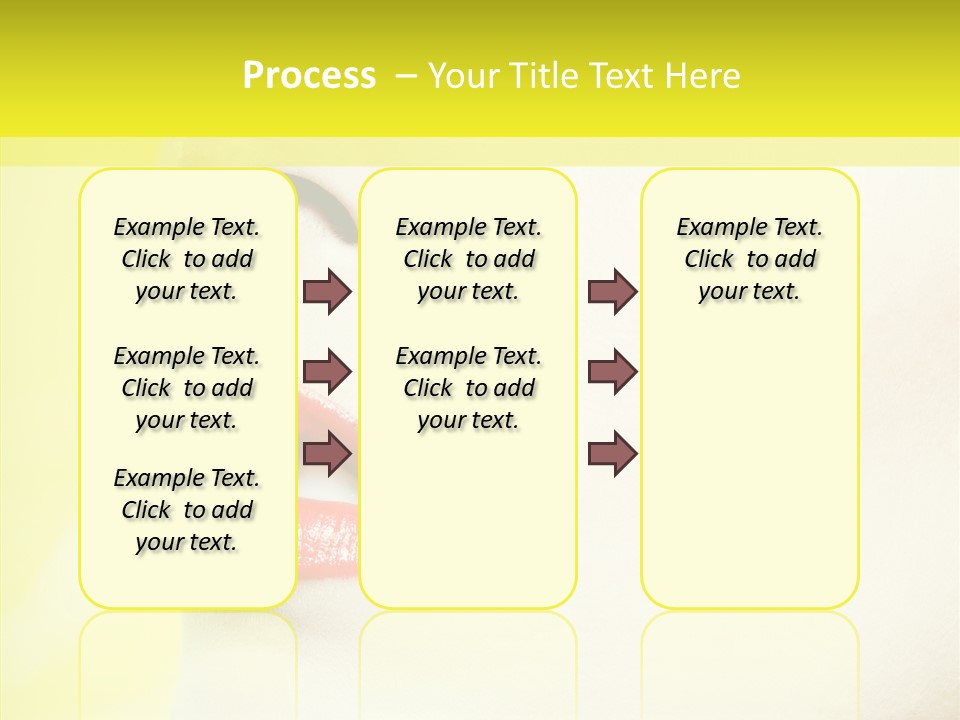 Process – Your Title Text Here

Example Text. Click to add your text.

Example Text. Click to add your text.

Example Text. Click to add your text.

Example Text. Click to add your text.

Example Text. Click to add your text.

Example Text. Click to add your text.